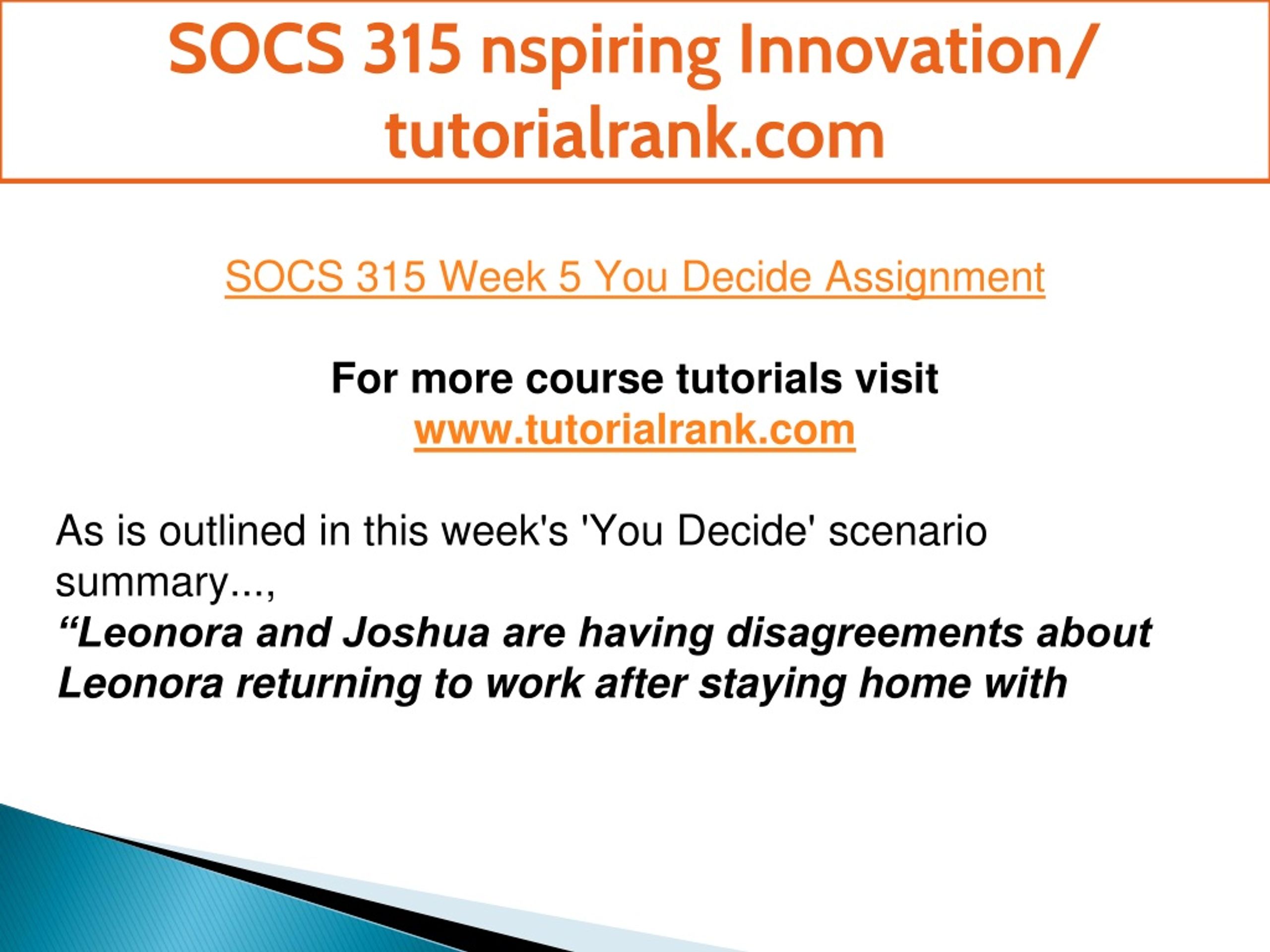 SOCS 315 nspiring Innovation/ tutorialrank.com

SOCS 315 Week 5 You Decide Assignment

For more course tutorials visit
www.tutorialrank.com

As is outlined in this week's 'You Decide' scenario summary...,
“Leonora and Joshua are having disagreements about Leonora returning to work after staying home with